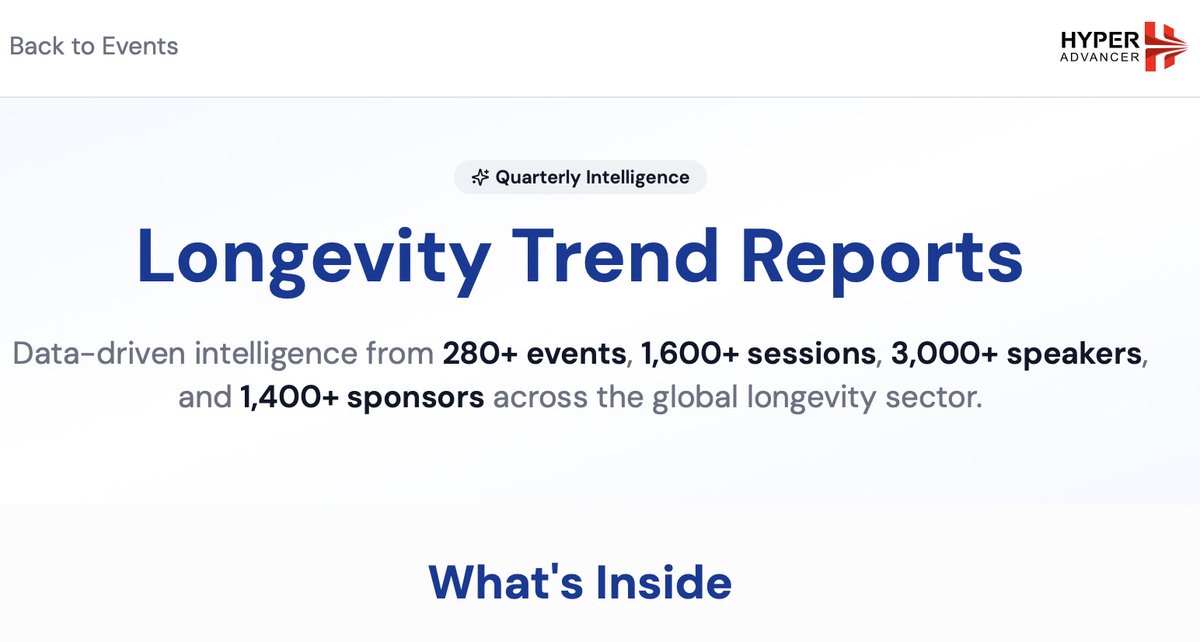 Back to Events

HYPER ADVANCER

Quarterly Intelligence

Longevity Trend Reports

Data-driven intelligence from 280+ events, 1,600+ sessions, 3,000+ speakers, and 1,400+ sponsors across the global longevity sector.

What's Inside